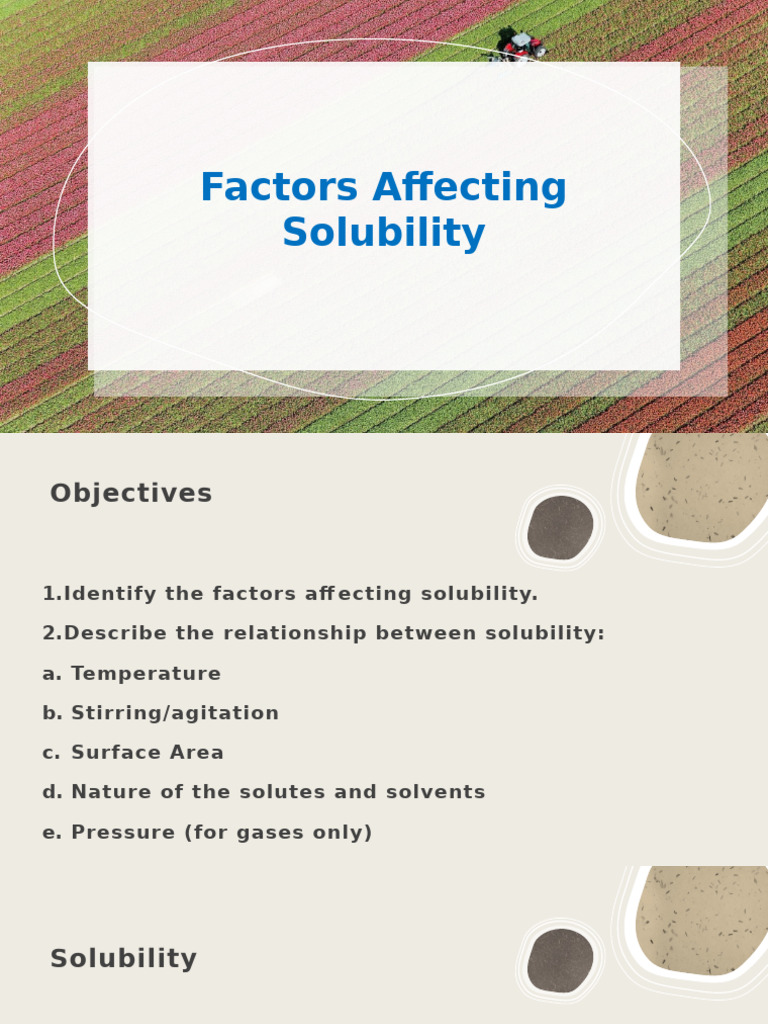 Factors Affecting Solubility

Objectives

1.Identify the factors affecting solubility.
2.Describe the relationship between solubility:
a. Temperature
b. Stirring/agitation
c. Surface Area
d. Nature of the solutes and solvents
e. Pressure (for gases only)

Solubility